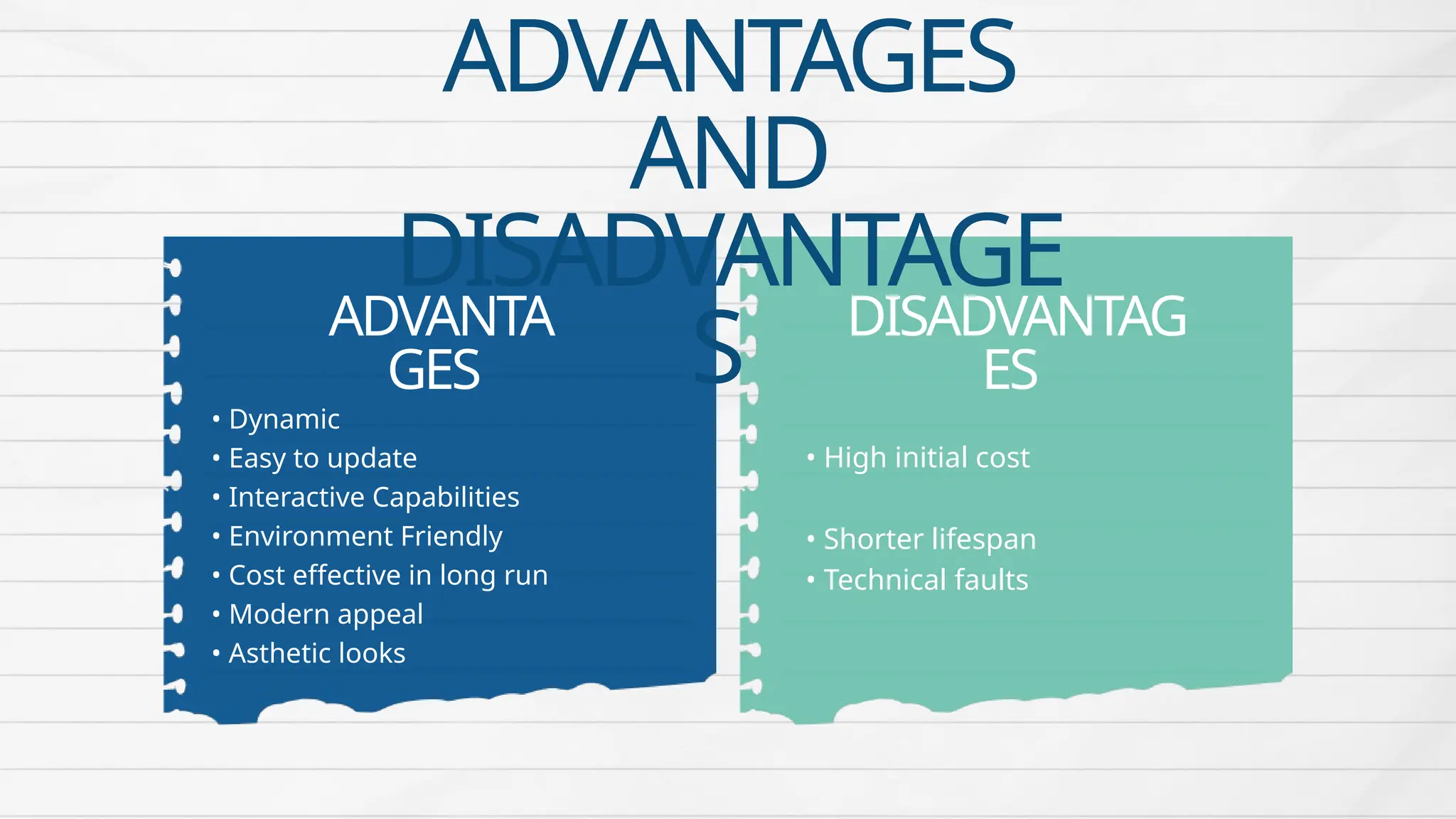 ADVANTAGES AND DISADVANTAGES

ADVANTAGES

• Dynamic
• Easy to update
• Interactive Capabilities
• Environment Friendly
• Cost effective in long run
• Modern appeal
• Asthetic looks

DISADVANTAGES

• High initial cost

• Shorter lifespan
• Technical faults